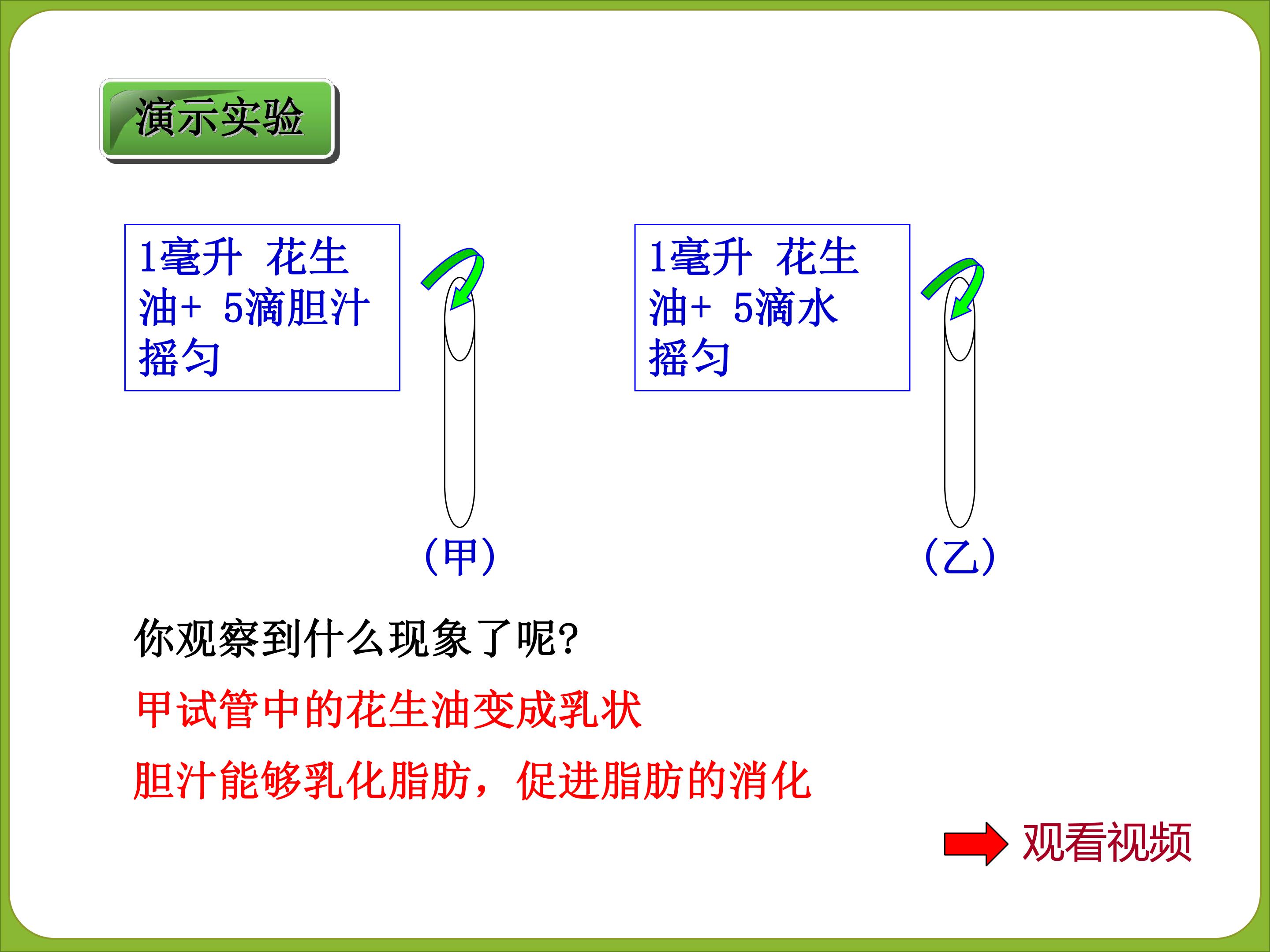 演示实验

1毫升 花生油+ 5滴胆汁摇匀

(甲)

1毫升 花生油+ 5滴水摇匀

(乙)

你观察到什么现象了呢?

甲试管中的花生油变成乳状

胆汁能够乳化脂肪，促进脂肪的消化

观看视频